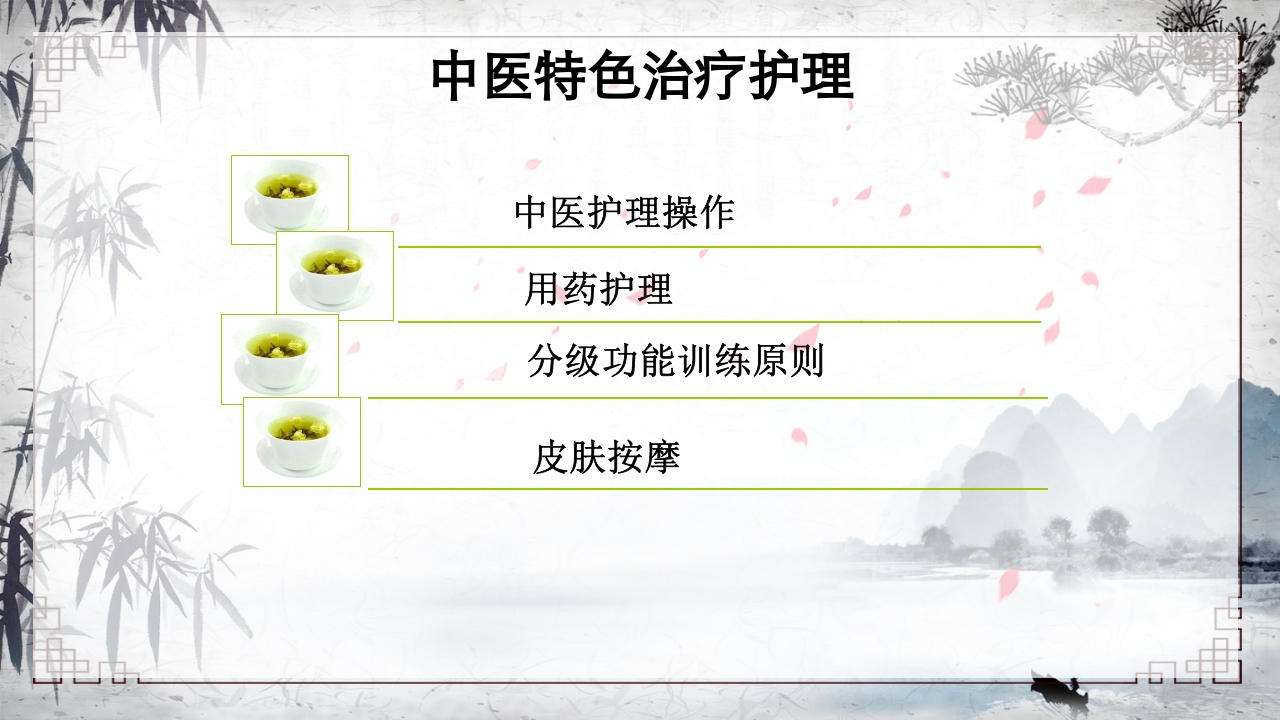 中医特色治疗护理

中医护理操作

用药护理

分级功能训练原则

皮肤按摩